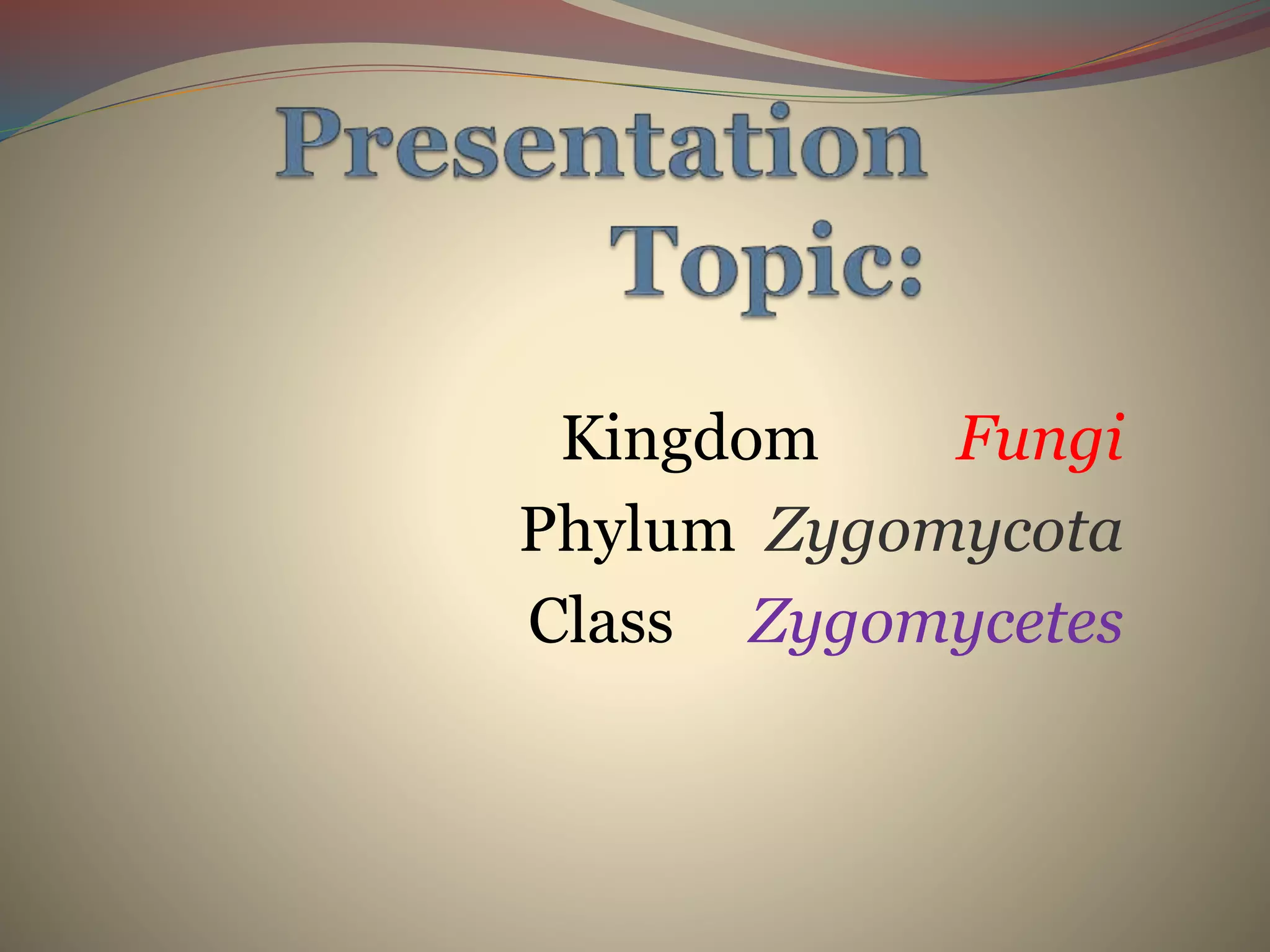 Presentation Topic:

Kingdom Fungi
Phylum Zygomycota
Class Zygomycetes